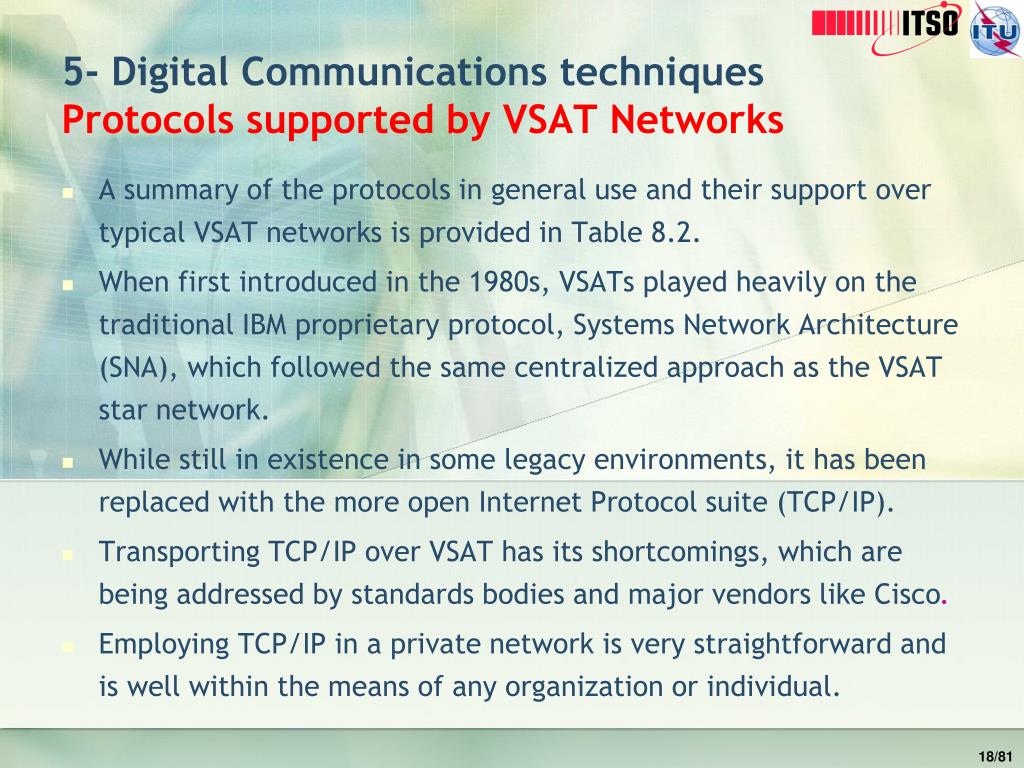 ITSO ITU

5- Digital Communications techniques
Protocols supported by VSAT Networks

A summary of the protocols in general use and their support over typical VSAT networks is provided in Table 8.2.

When first introduced in the 1980s, VSATs played heavily on the traditional IBM proprietary protocol, Systems Network Architecture (SNA), which followed the same centralized approach as the VSAT star network.

While still in existence in some legacy environments, it has been replaced with the more open Internet Protocol suite (TCP/IP).

Transporting TCP/IP over VSAT has its shortcomings, which are being addressed by standards bodies and major vendors like Cisco.

Employing TCP/IP in a private network is very straightforward and is well within the means of any organization or individual.

18/81